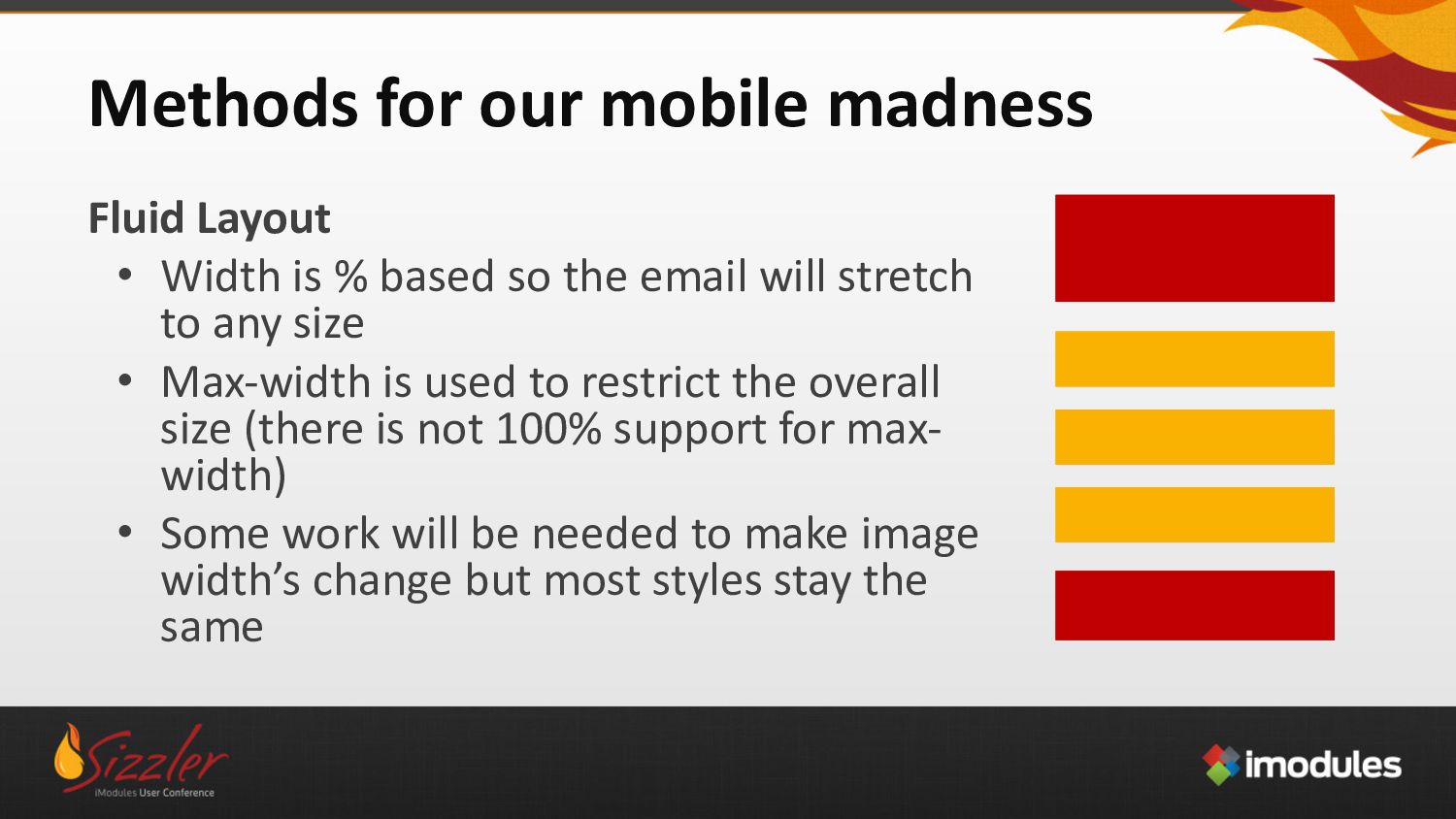 Methods for our mobile madness

Fluid Layout

• Width is % based so the email will stretch to any size
• Max-width is used to restrict the overall size (there is not 100% support for max-width)
• Some work will be needed to make image width's change but most styles stay the same

Sizzler
iModules User Conference

imodules